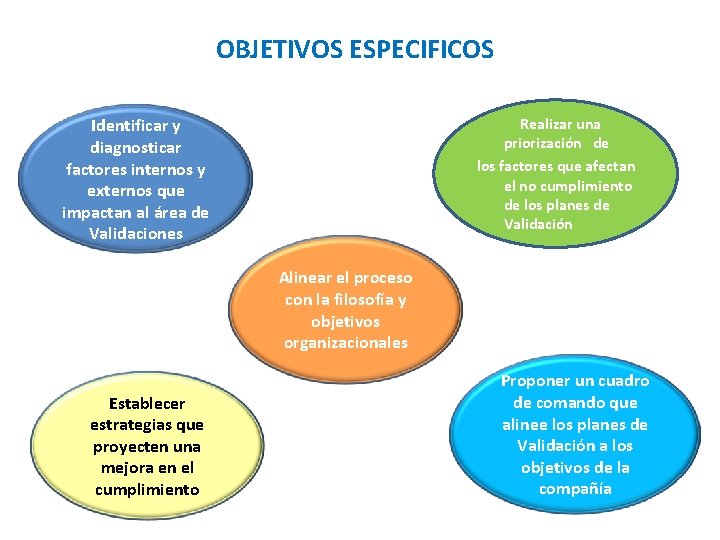 OBJETIVOS ESPECIFICOS

Identificar y diagnosticar factores internos y externos que impactan al área de Validaciones

Realizar una priorización de los factores que afectan el no cumplimiento de los planes de Validación

Alinear el proceso con la filosofía y objetivos organizacionales

Establecer estrategias que proyecten una mejora en el cumplimiento

Proponer un cuadro de comando que alinee los planes de Validación a los objetivos de la compañía